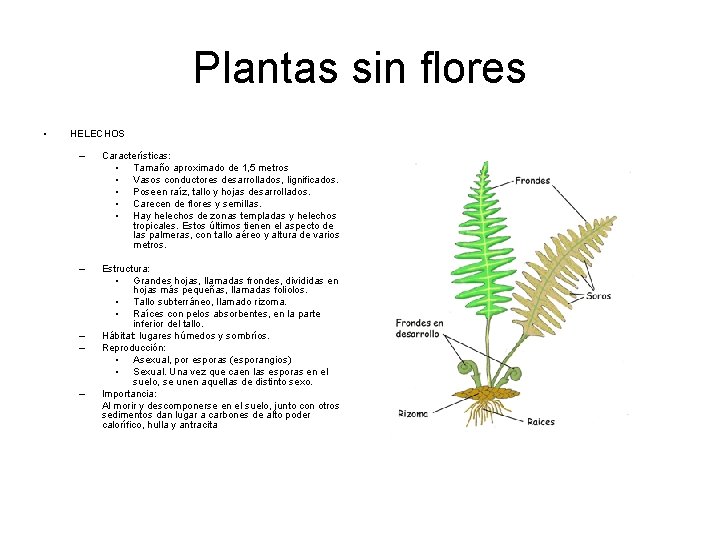 Plantas sin flores

• HELECHOS

– Características:
• Tamaño aproximado de 1,5 metros
• Vasos conductores desarrollados, lignificados.
• Poseen raíz, tallo y hojas desarrollados.
• Carecen de flores y semillas.
• Hay helechos de zonas templadas y helechos tropicales. Estos últimos tienen el aspecto de las palmeras, con tallo aéreo y altura de varios metros.

– Estructura:
• Grandes hojas, llamadas frondes, divididas en hojas más pequeñas, llamadas foliolos.
• Tallo subterráneo, llamado rizoma.
• Raíces con pelos absorbentes, en la parte inferior del tallo.
– Hábitat: lugares húmedos y sombríos.
– Reproducción:
• Asexual, por esporas (esporangios)
• Sexual. Una vez que caen las esporas en el suelo, se unen aquellas de distinto sexo.
– Importancia:
Al morir y descomponerse en el suelo, junto con otros sedimentos dan lugar a carbones de alto poder calorífico, hulla y antracita

Frondes
Soros
Frondes en desarrollo
Rizoma
Raíces